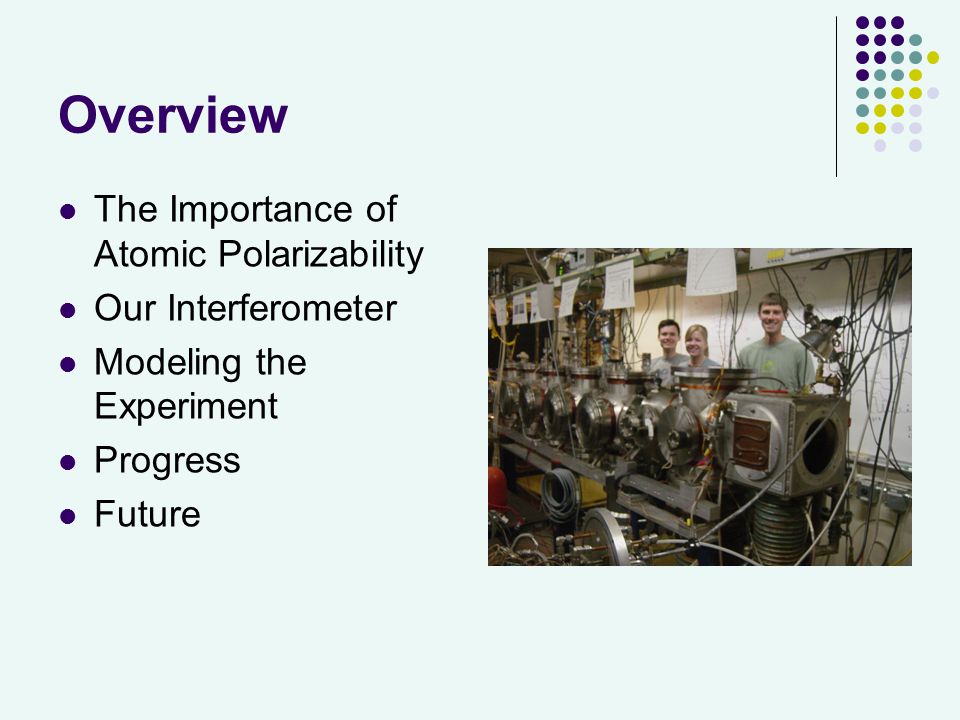 Overview

- The Importance of Atomic Polarizability
- Our Interferometer
- Modeling the Experiment
- Progress
- Future